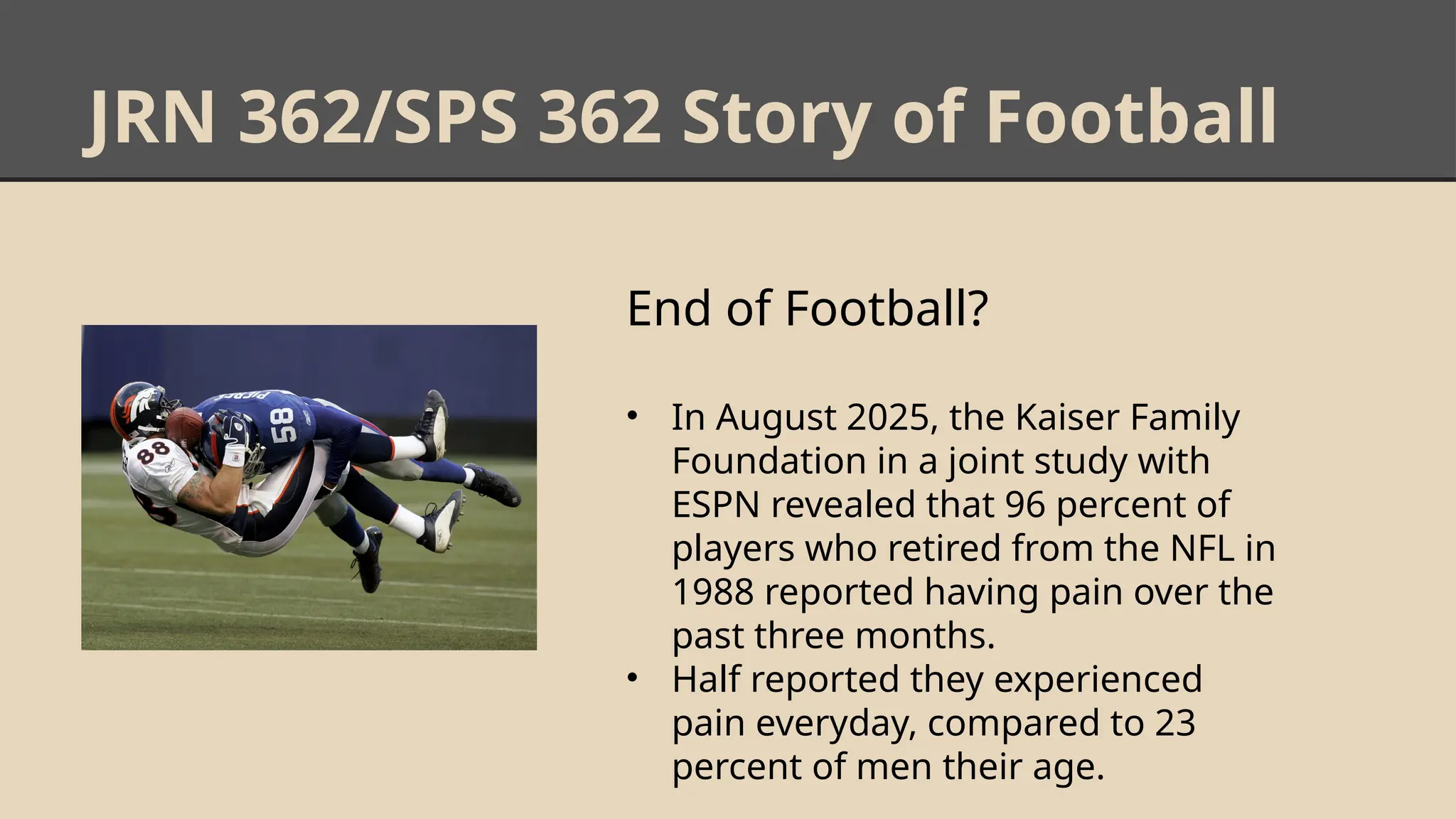 JRN 362/SPS 362 Story of Football

88

PIERCE 58

End of Football?

• In August 2025, the Kaiser Family Foundation in a joint study with ESPN revealed that 96 percent of players who retired from the NFL in 1988 reported having pain over the past three months.
• Half reported they experienced pain everyday, compared to 23 percent of men their age.